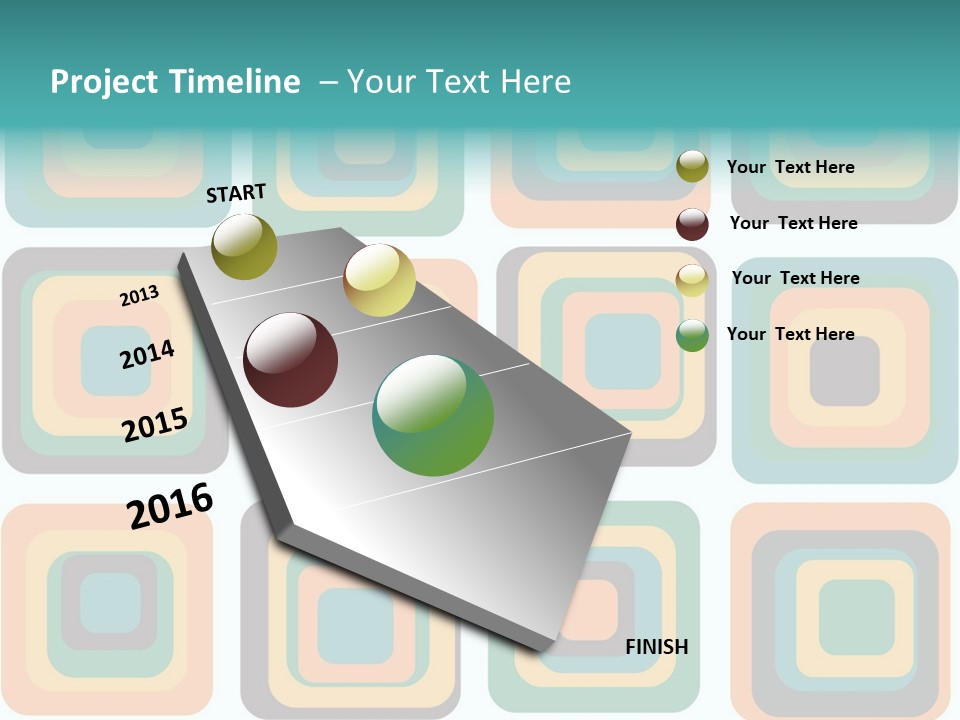 Project Timeline – Your Text Here

START

2013

2014

2015

2016

FINISH

Your Text Here

Your Text Here

Your Text Here

Your Text Here